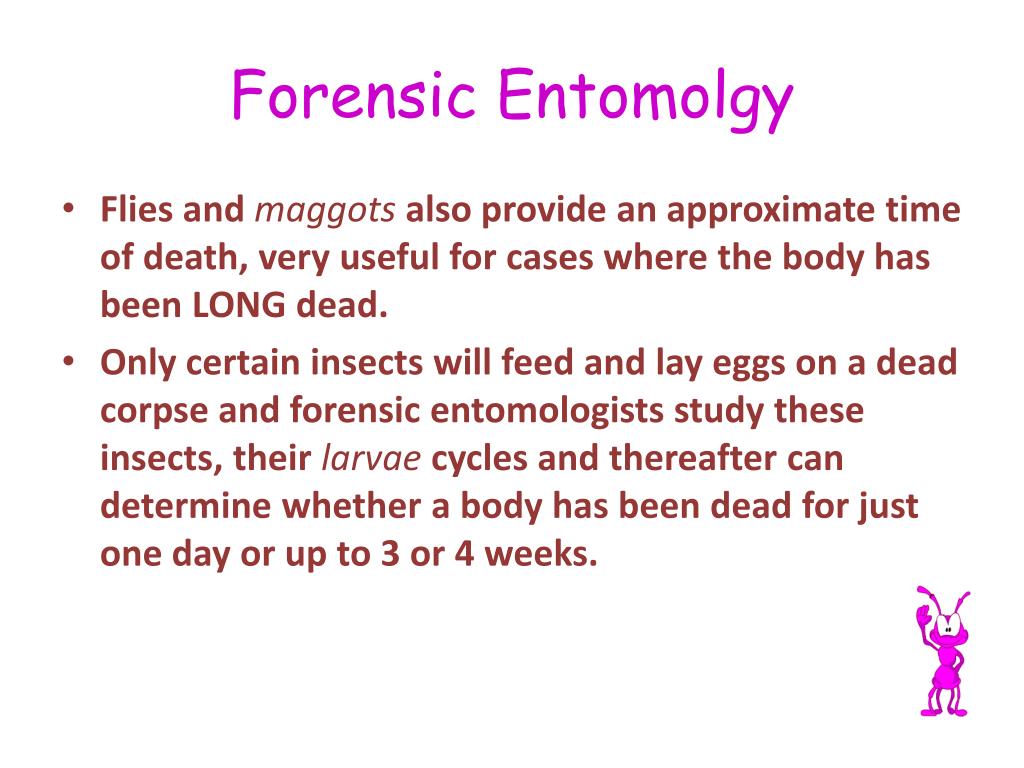 Forensic Entomolgy

• Flies and maggots also provide an approximate time of death, very useful for cases where the body has been LONG dead.

• Only certain insects will feed and lay eggs on a dead corpse and forensic entomologists study these insects, their larvae cycles and thereafter can determine whether a body has been dead for just one day or up to 3 or 4 weeks.